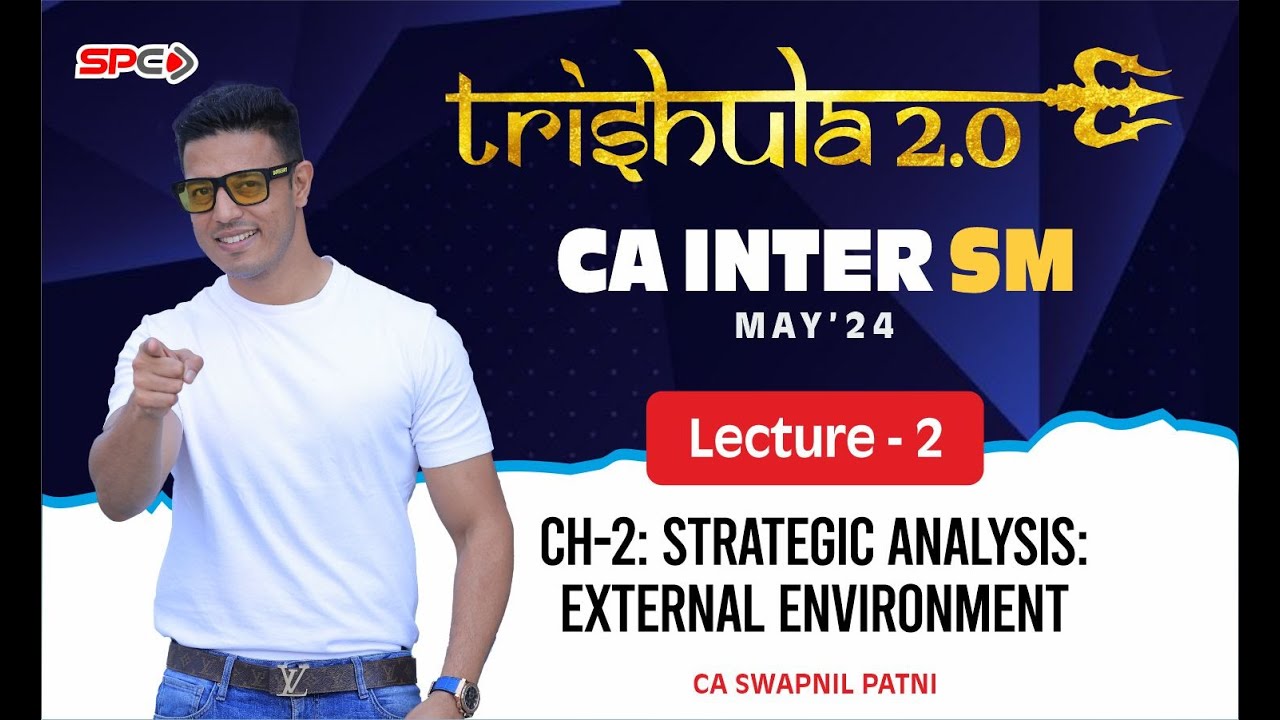 SPC

trishula 2.0

CA INTER SM

MAY'24

Lecture - 2

CH-2: STRATEGIC ANALYSIS: EXTERNAL ENVIRONMENT

CA SWAPNIL PATNI